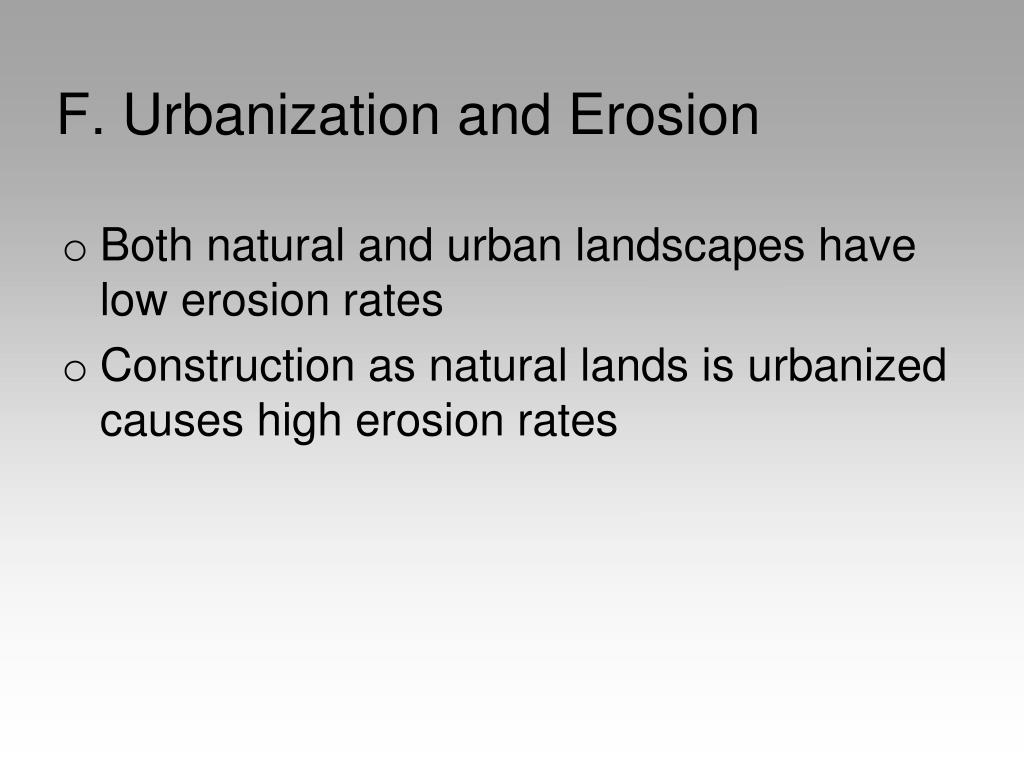 F. Urbanization and Erosion

o Both natural and urban landscapes have low erosion rates

o Construction as natural lands is urbanized causes high erosion rates